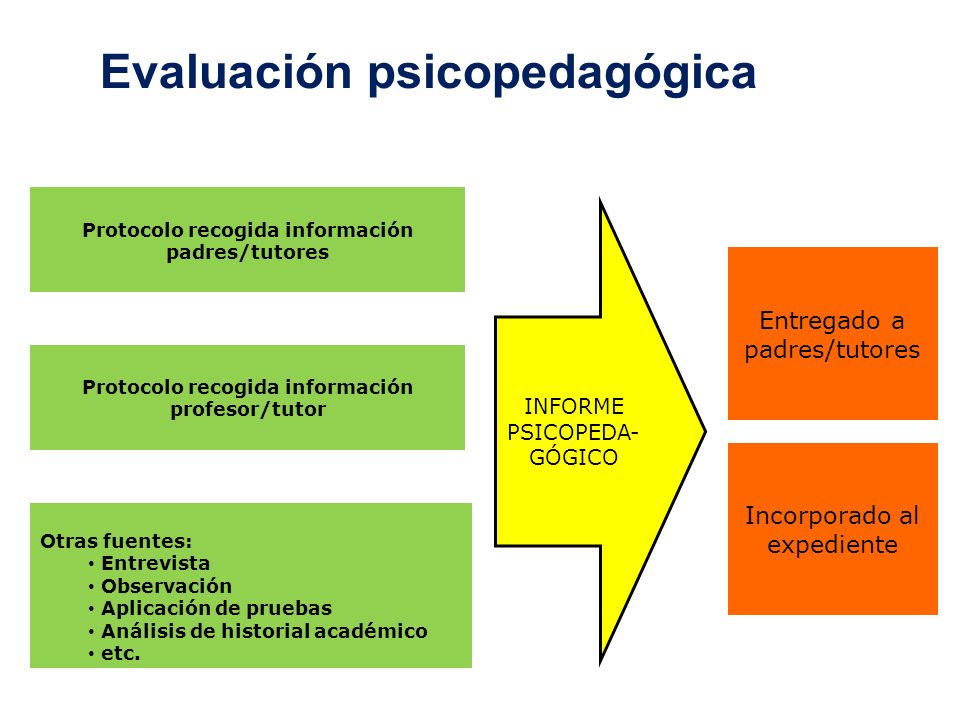 Evaluación psicopedagógica

Protocolo recogida información padres/tutores

Protocolo recogida información profesor/tutor

Otras fuentes:
• Entrevista
• Observación
• Aplicación de pruebas
• Análisis de historial académico
• etc.

INFORME PSICOPEDAGÓGICO

Entregado a padres/tutores

Incorporado al expediente